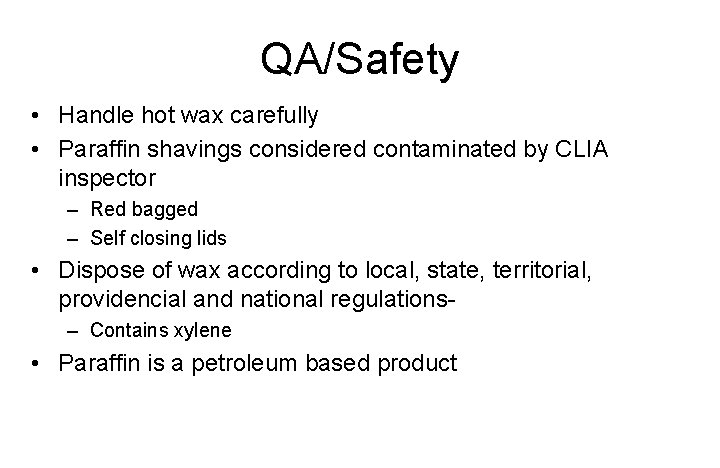 QA/Safety

• Handle hot wax carefully
• Paraffin shavings considered contaminated by CLIA inspector
– Red bagged
– Self closing lids
• Dispose of wax according to local, state, territorial, providencial and national regulations-
– Contains xylene
• Paraffin is a petroleum based product